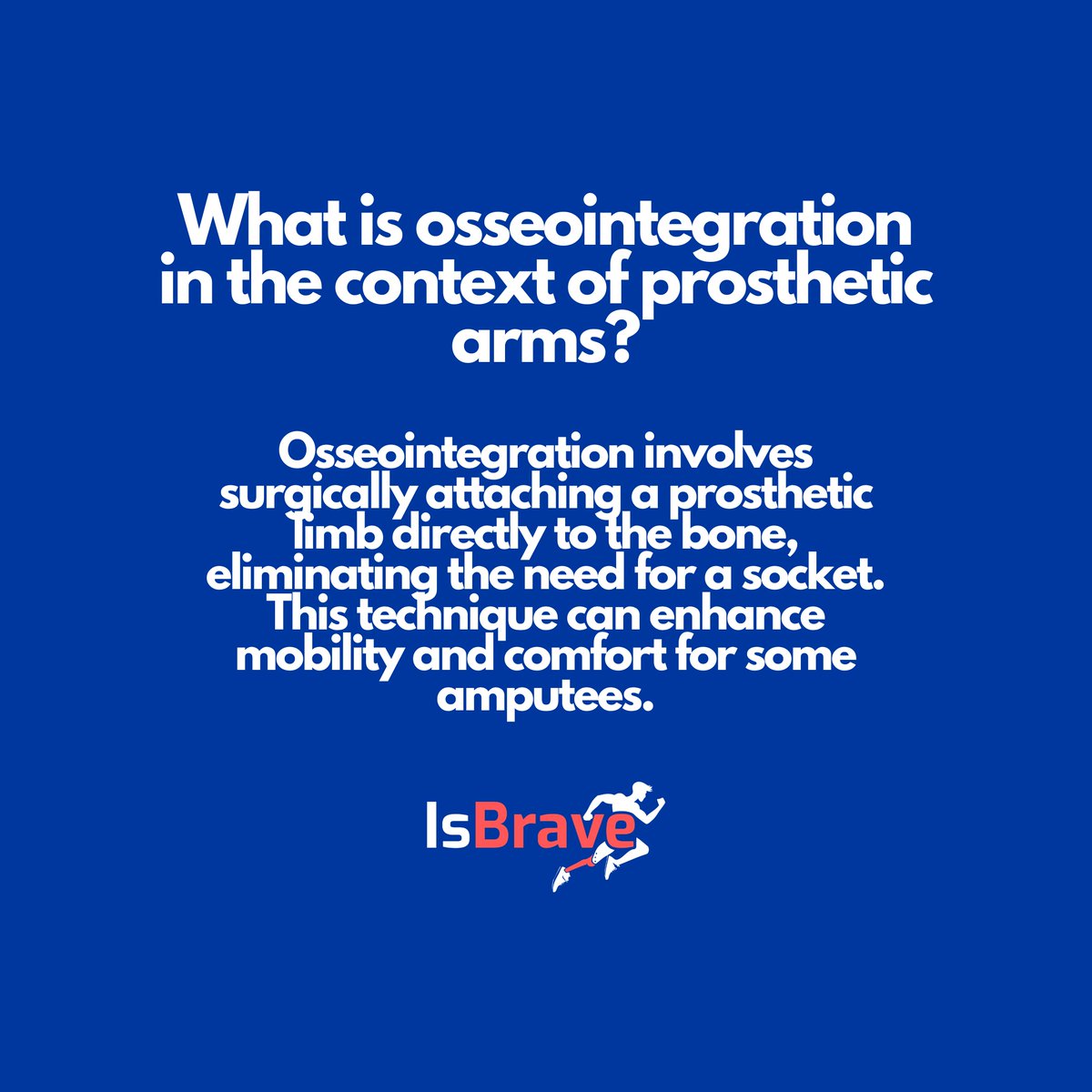 What is osseointegration in the context of prosthetic arms?

Osseointegration involves surgically attaching a prosthetic limb directly to the bone, eliminating the need for a socket. This technique can enhance mobility and comfort for some amputees.

IsBrave